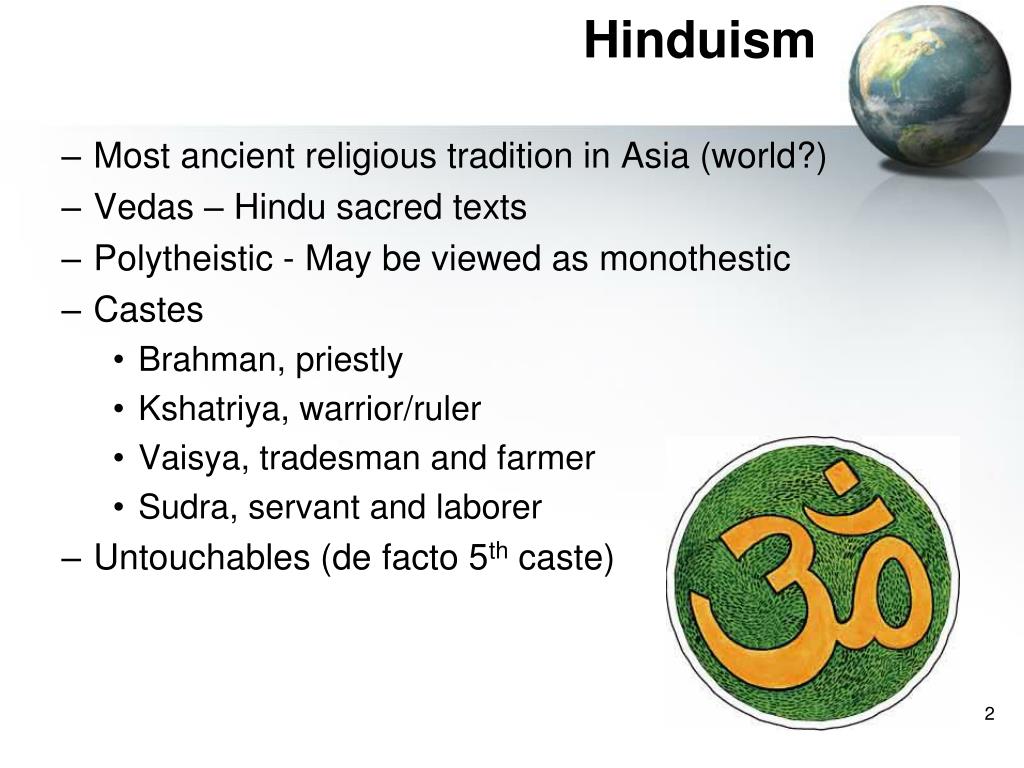 Hinduism

– Most ancient religious tradition in Asia (world?)
– Vedas – Hindu sacred texts
– Polytheistic - May be viewed as monothestic
– Castes
• Brahman, priestly
• Kshatriya, warrior/ruler
• Vaisya, tradesman and farmer
• Sudra, servant and laborer
– Untouchables (de facto 5$^{th}$ caste)

ॐ

2